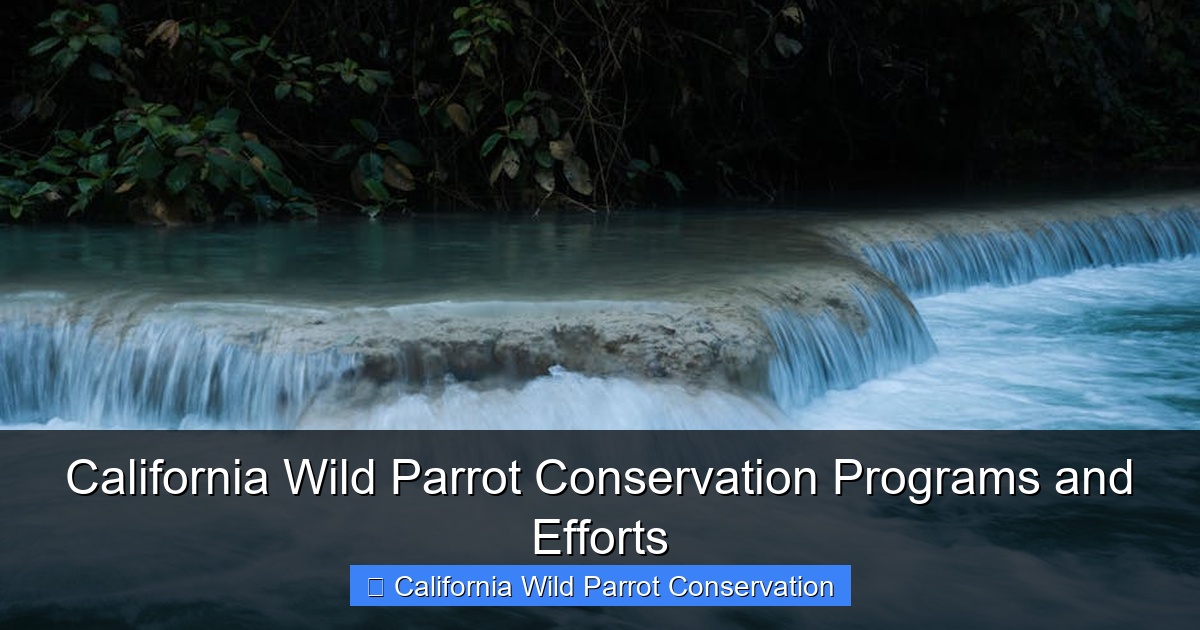 California Wild Parrot Conservation Programs and Efforts

California Wild Parrot Conservation